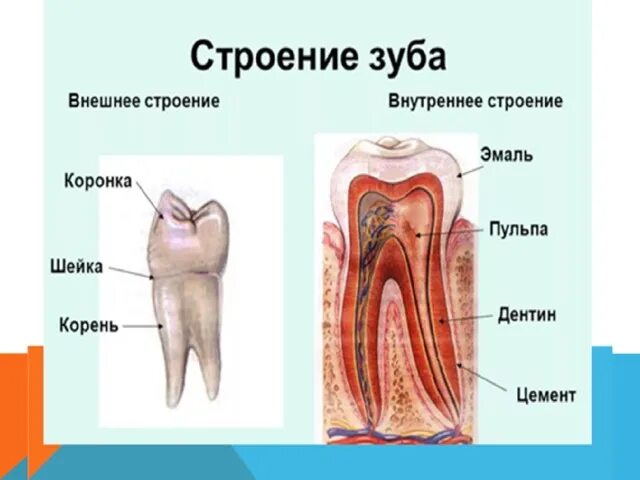 Строение зуба

Внешнее строение

Коронка

Шейка

Корень

Внутреннее строение

Эмаль

Пульпа

Дентин

Цемент